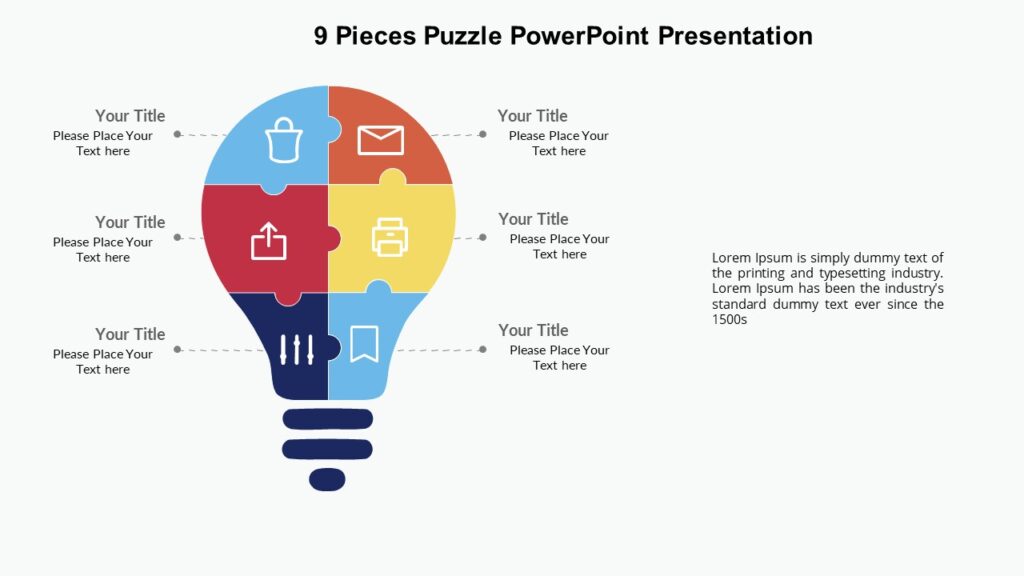 9 Pieces Puzzle PowerPoint Presentation

Your Title
Please Place Your Text here

Your Title
Please Place Your Text here

Your Title
Please Place Your Text here

Your Title
Please Place Your Text here

Your Title
Please Place Your Text here

Your Title
Please Place Your Text here

Lorem Ipsum is simply dummy text of the printing and typesetting industry. Lorem Ipsum has been the industry's standard dummy text ever since the 1500s